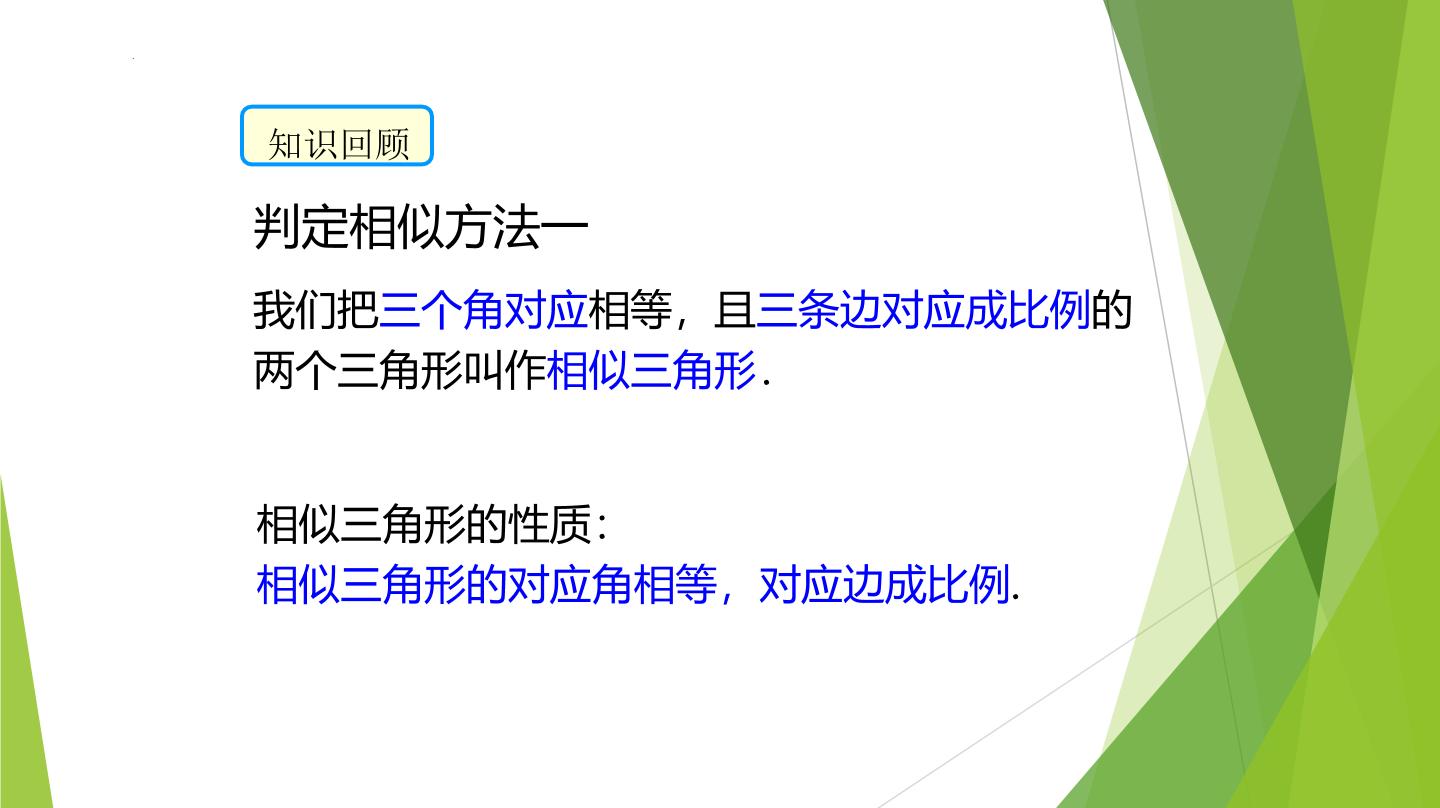 知识回顾

判定相似方法一

我们把三个角对应相等，且三条边对应成比例的两个三角形叫作相似三角形.

相似三角形的性质:
相似三角形的对应角相等，对应边成比例.